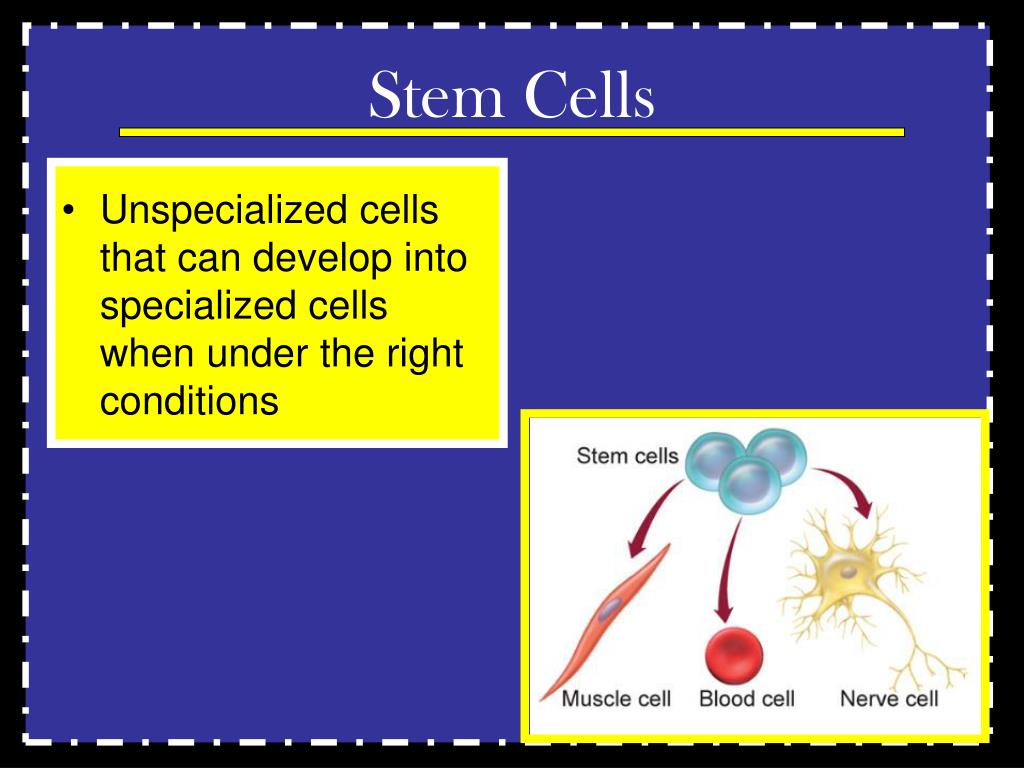 Stem Cells

• Unspecialized cells that can develop into specialized cells when under the right conditions

Stem cells

Muscle cell
Blood cell
Nerve cell